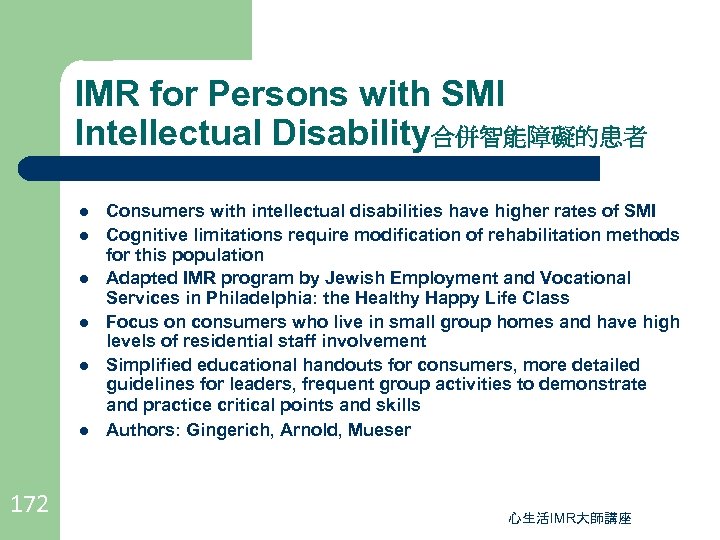 IMR for Persons with SMI Intellectual Disability合併智能障礙的患者

- Consumers with intellectual disabilities have higher rates of SMI
- Cognitive limitations require modification of rehabilitation methods for this population
- Adapted IMR program by Jewish Employment and Vocational Services in Philadelphia: the Healthy Happy Life Class
- Focus on consumers who live in small group homes and have high levels of residential staff involvement
- Simplified educational handouts for consumers, more detailed guidelines for leaders, frequent group activities to demonstrate and practice critical points and skills
- Authors: Gingerich, Arnold, Mueser

172

心生活IMR大師講座